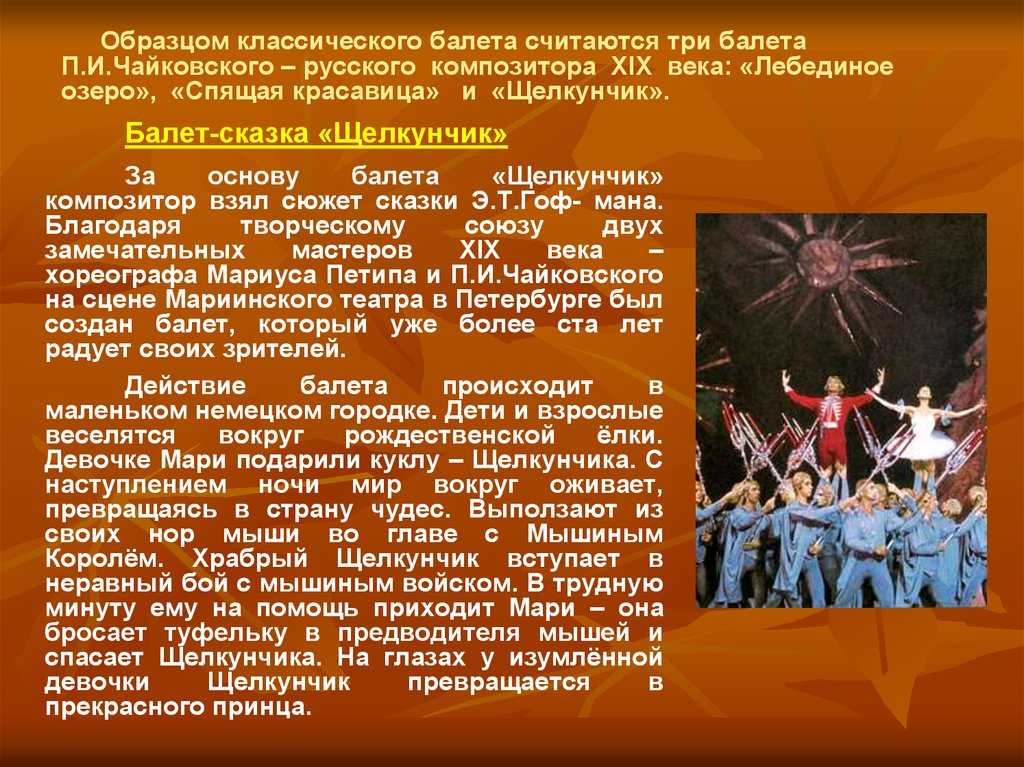 Образцом классического балета считаются три балета П.И.Чайковского – русского композитора XIX века: «Лебединое озеро», «Спящая красавица» и «Щелкунчик».

Балет-сказка «Щелкунчик»

За основу балета «Щелкунчик» композитор взял сюжет сказки Э.Т.Гоф- мана. Благодаря творческому союзу двух замечательных мастеров XIX века – хореографа Мариуса Петипа и П.И.Чайковского на сцене Мариинского театра в Петербурге был создан балет, который уже более ста лет радует своих зрителей.

Действие балета происходит в маленьком немецком городке. Дети и взрослые веселятся вокруг рождественской ёлки. Девочке Мари подарили куклу – Щелкунчика. С наступлением ночи мир вокруг оживает, превращаясь в страну чудес. Выползают из своих нор мыши во главе с Мышиным Королём. Храбрый Щелкунчик вступает в неравный бой с мышиным войском. В трудную минуту ему на помощь приходит Мари – она бросает туфельку в предводителя мышей и спасает Щелкунчика. На глазах у изумлённой девочки Щелкунчик превращается в прекрасного принца.